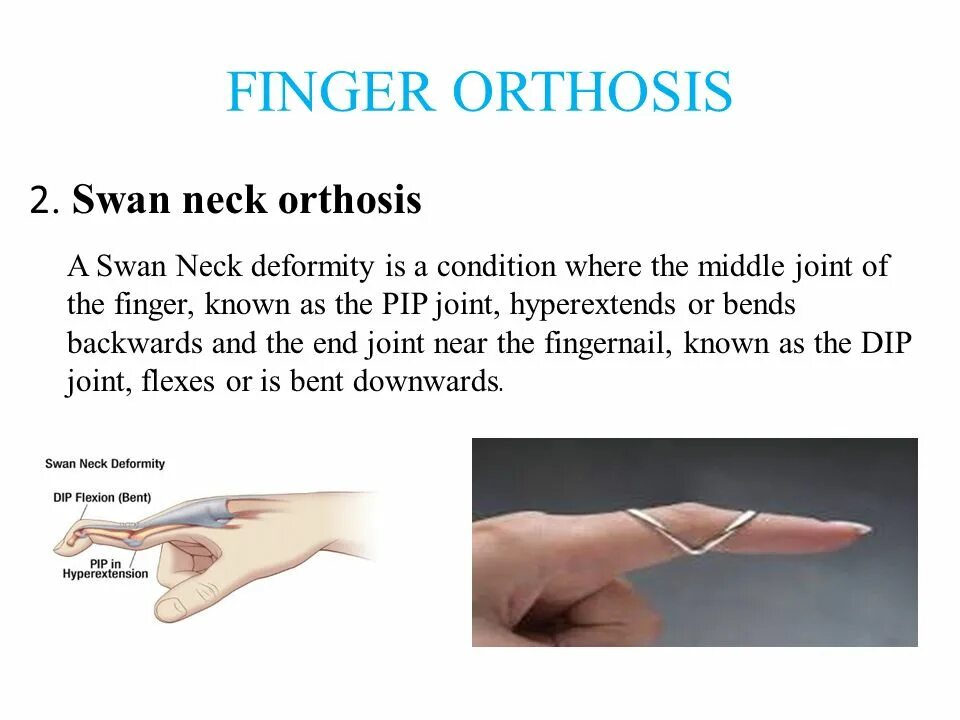 FINGER ORTHOSIS

2. Swan neck orthosis

A Swan Neck deformity is a condition where the middle joint of the finger, known as the PIP joint, hyperextends or bends backwards and the end joint near the fingernail, known as the DIP joint, flexes or is bent downwards.

Swan Neck Deformity

DIP Flexion (Bent)

PIP in Hyperextension